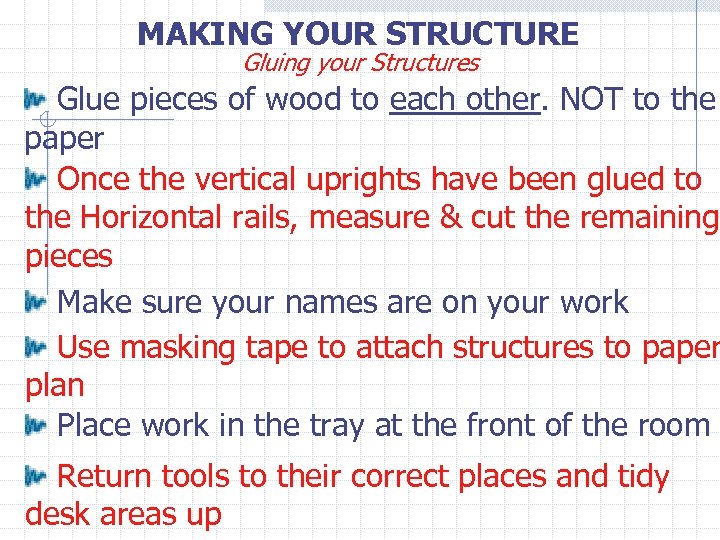 MAKING YOUR STRUCTURE
Gluing your Structures

Glue pieces of wood to each other. NOT to the paper

Once the vertical uprights have been glued to the Horizontal rails, measure & cut the remaining pieces

Make sure your names are on your work

Use masking tape to attach structures to paper plan

Place work in the tray at the front of the room

Return tools to their correct places and tidy desk areas up